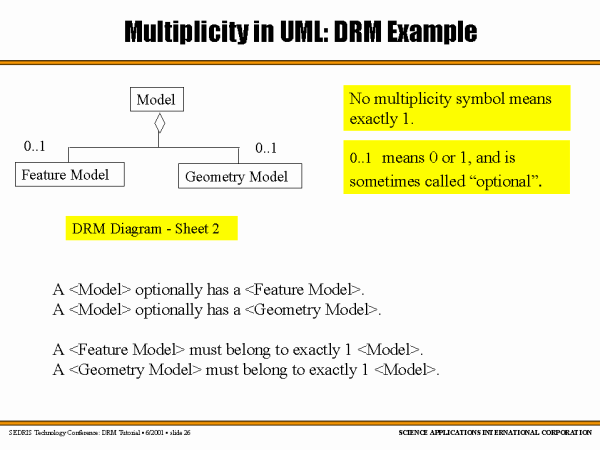 Multiplicity in UML: DRM Example

Model

0..1

0..1

Feature Model

Geometry Model

No multiplicity symbol means exactly 1.

0..1 means 0 or 1, and is sometimes called “optional”.

DRM Diagram - Sheet 2

A <Model> optionally has a <Feature Model>.
A <Model> optionally has a <Geometry Model>.

A <Feature Model> must belong to exactly 1 <Model>.
A <Geometry Model> must belong to exactly 1 <Model>.

SEDRIS Technology Conference: DRM Tutorial • 6/2001 • slide 26

SCIENCE APPLICATIONS INTERNATIONAL CORPORATION